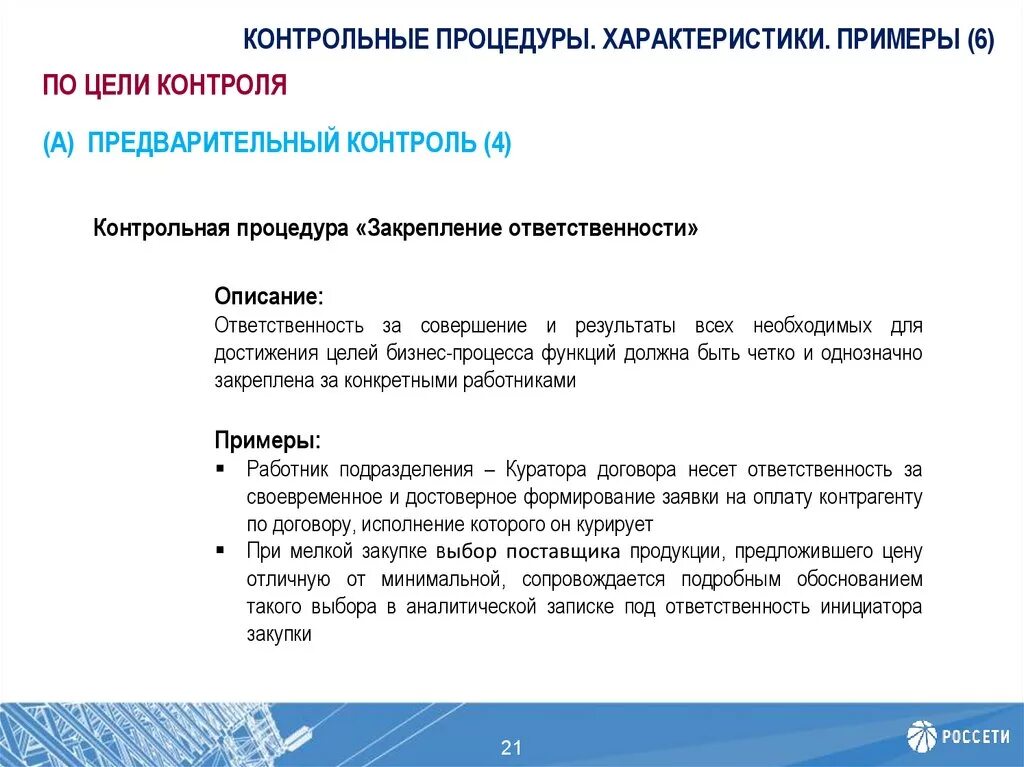 КОНТРОЛЬНЫЕ ПРОЦЕДУРЫ. ХАРАКТЕРИСТИКИ. ПРИМЕРЫ (6)

ПО ЦЕЛИ КОНТРОЛЯ

(А) ПРЕДВАРИТЕЛЬНЫЙ КОНТРОЛЬ (4)

Контрольная процедура «Закрепление ответственности»

Описание:
Ответственность за совершение и результаты всех необходимых для достижения целей бизнес-процесса функций должна быть четко и однозначно закреплена за конкретными работниками

Примеры:
▪ Работник подразделения – Куратора договора несет ответственность за своевременное и достоверное формирование заявки на оплату контрагенту по договору, исполнение которого он курирует
▪ При мелкой закупке выбор поставщика продукции, предложившего цену отличную от минимальной, сопровождается подробным обоснованием такого выбора в аналитической записке под ответственность инициатора закупки

21

РОССЕТИ